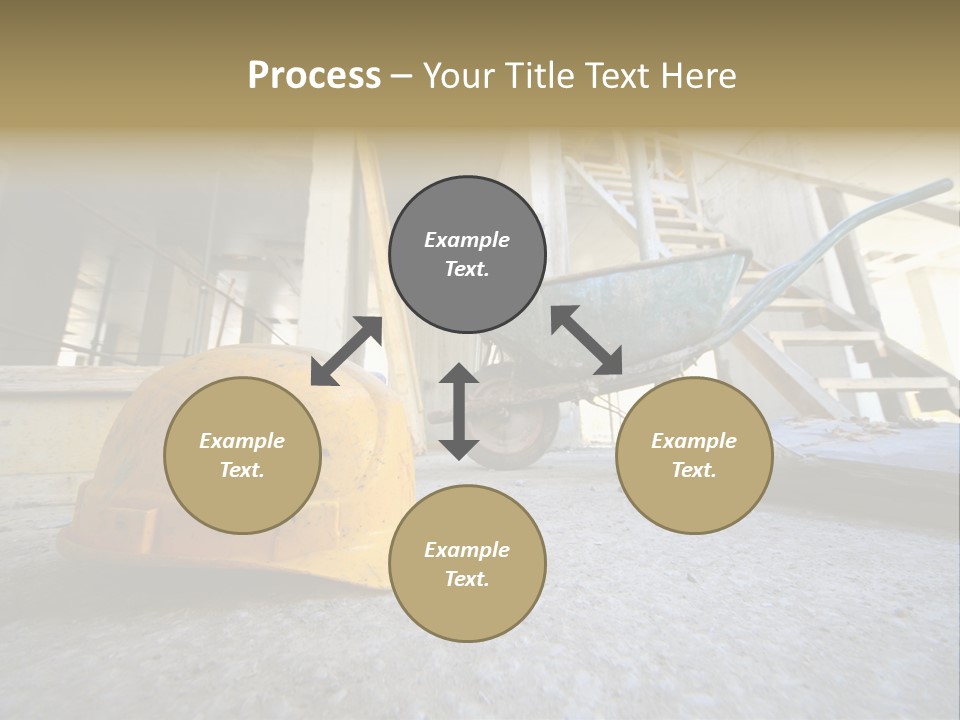 Process – Your Title Text Here

Example Text.

Example Text.

Example Text.

Example Text.